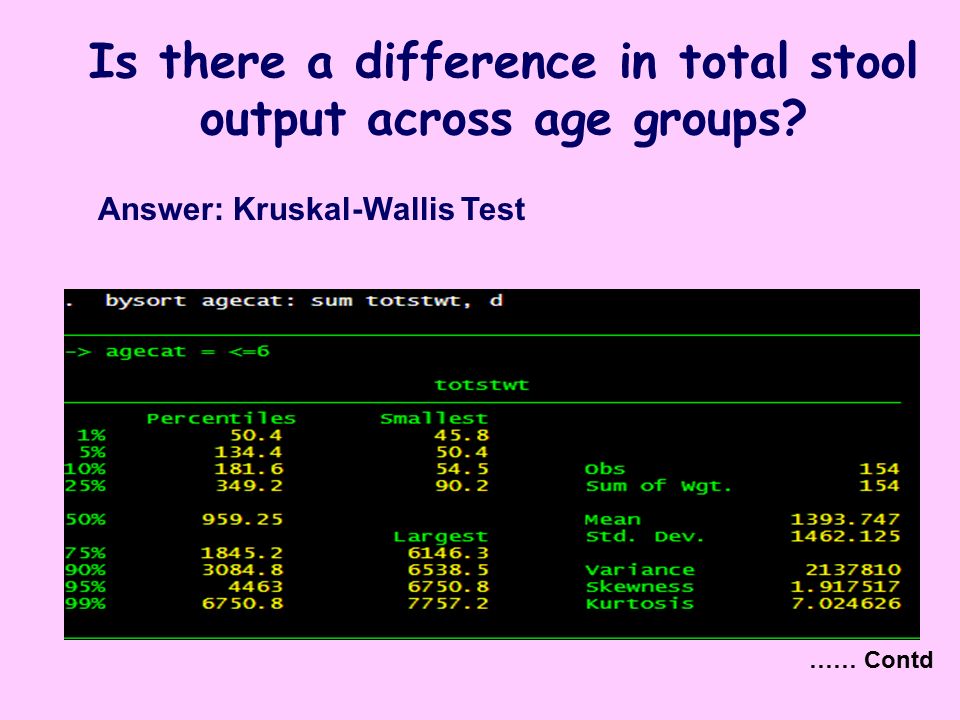 Is there a difference in total stool output across age groups?

Answer: Kruskal-Wallis Test

. bysort agecat: sum totstwt, d

-> agecat = <=6

totstwt

| | Percentiles | Smallest | | |
|---|---|---|---|---|
| 1% | 50.4 | 45.8 | | |
| 5% | 134.4 | 50.4 | | |
| 10% | 181.6 | 54.5 | Obs | 154 |
| 25% | 349.2 | 90.2 | Sum of Wgt. | 154 |
| 50% | 959.25 | | Mean | 1393.747 |
| | | Largest | Std. Dev. | 1462.125 |
| 75% | 1845.2 | 6146.3 | | |
| 90% | 3084.8 | 6538.5 | Variance | 2137810 |
| 95% | 4463 | 6750.8 | Skewness | 1.917517 |
| 99% | 6750.8 | 7757.2 | Kurtosis | 7.024626 |

…… Contd